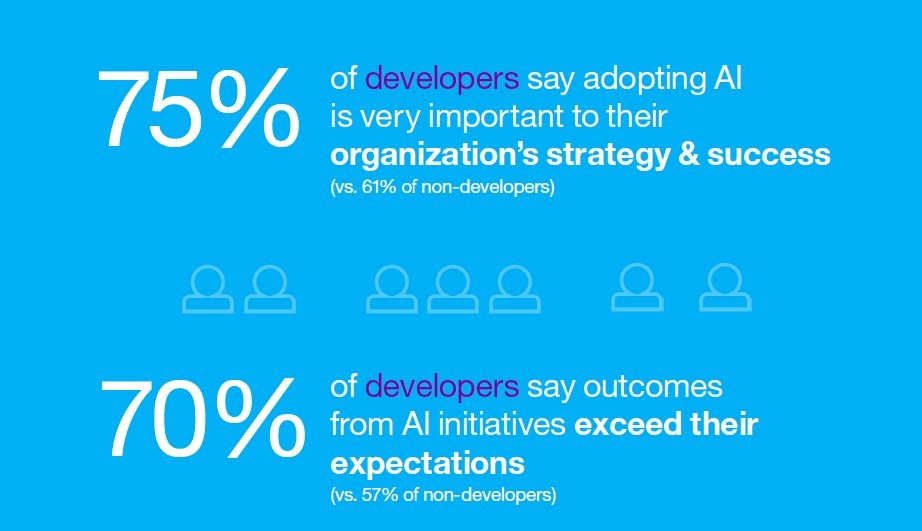 75%

of developers say adopting AI is very important to their organization's strategy & success
(vs. 61% of non-developers)

70%

of developers say outcomes from AI initiatives exceed their expectations
(vs. 57% of non-developers)